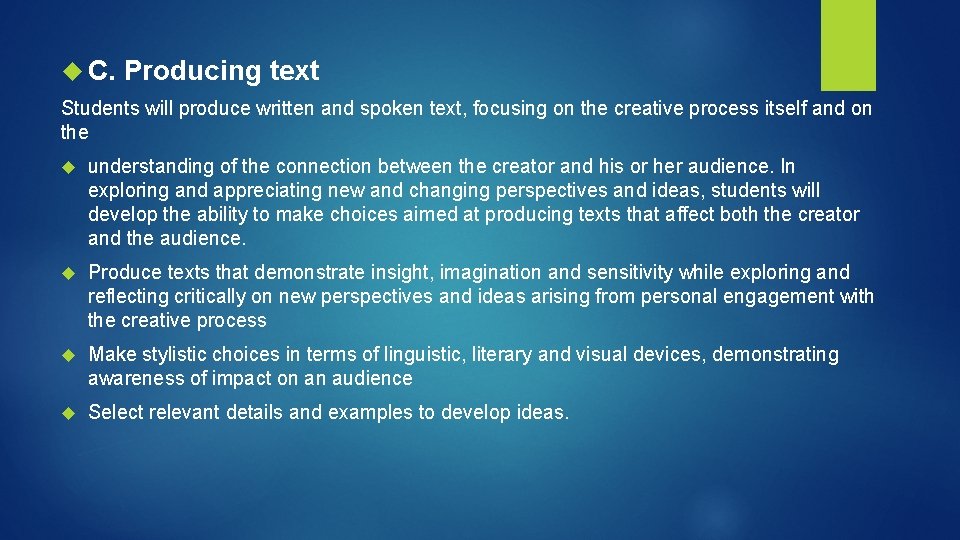 C. Producing text

Students will produce written and spoken text, focusing on the creative process itself and on the

understanding of the connection between the creator and his or her audience. In exploring and appreciating new and changing perspectives and ideas, students will develop the ability to make choices aimed at producing texts that affect both the creator and the audience.

Produce texts that demonstrate insight, imagination and sensitivity while exploring and reflecting critically on new perspectives and ideas arising from personal engagement with the creative process

Make stylistic choices in terms of linguistic, literary and visual devices, demonstrating awareness of impact on an audience

Select relevant details and examples to develop ideas.